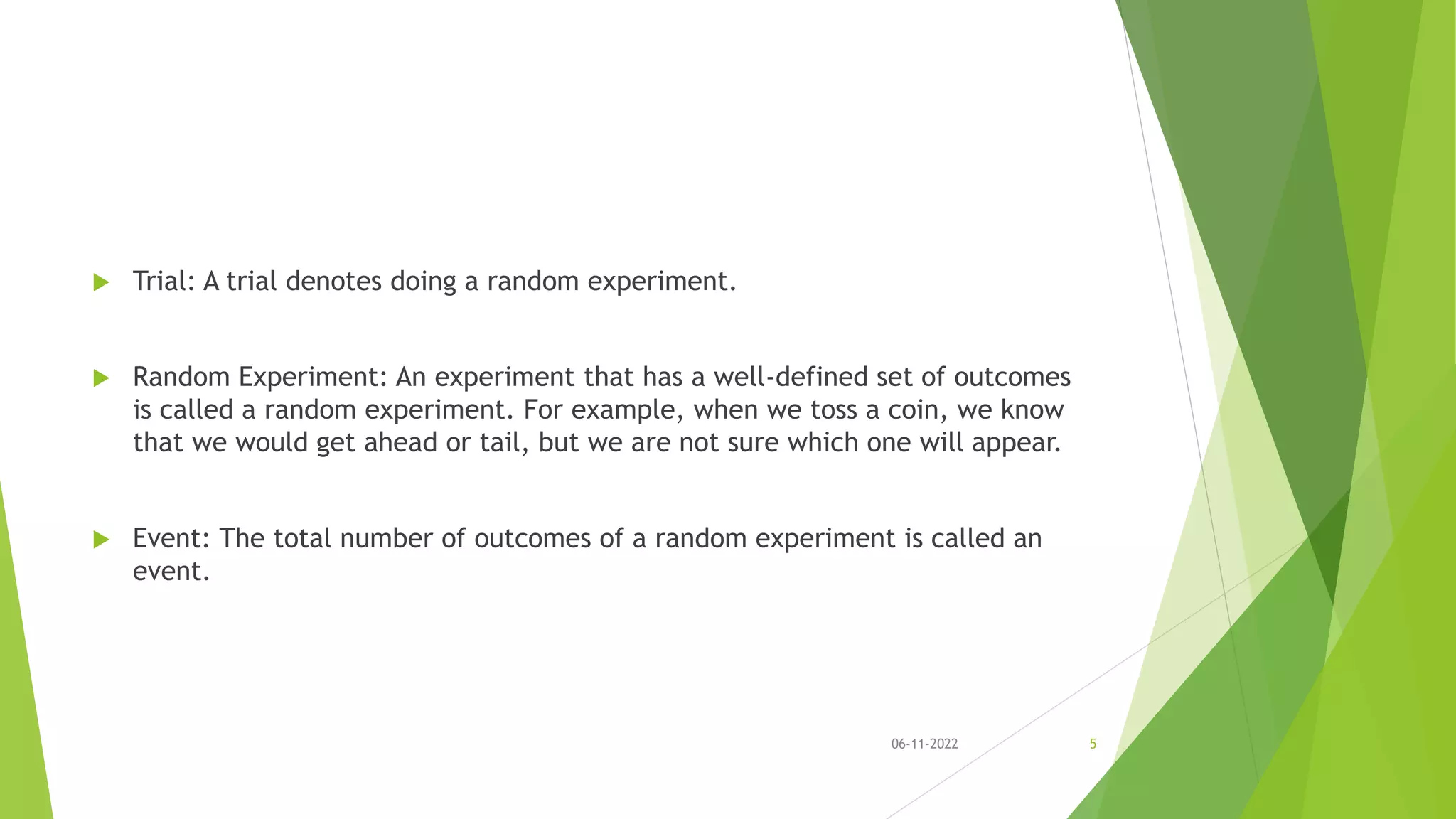 Trial: A trial denotes doing a random experiment.

Random Experiment: An experiment that has a well-defined set of outcomes is called a random experiment. For example, when we toss a coin, we know that we would get ahead or tail, but we are not sure which one will appear.

Event: The total number of outcomes of a random experiment is called an event.

06-11-2022

5